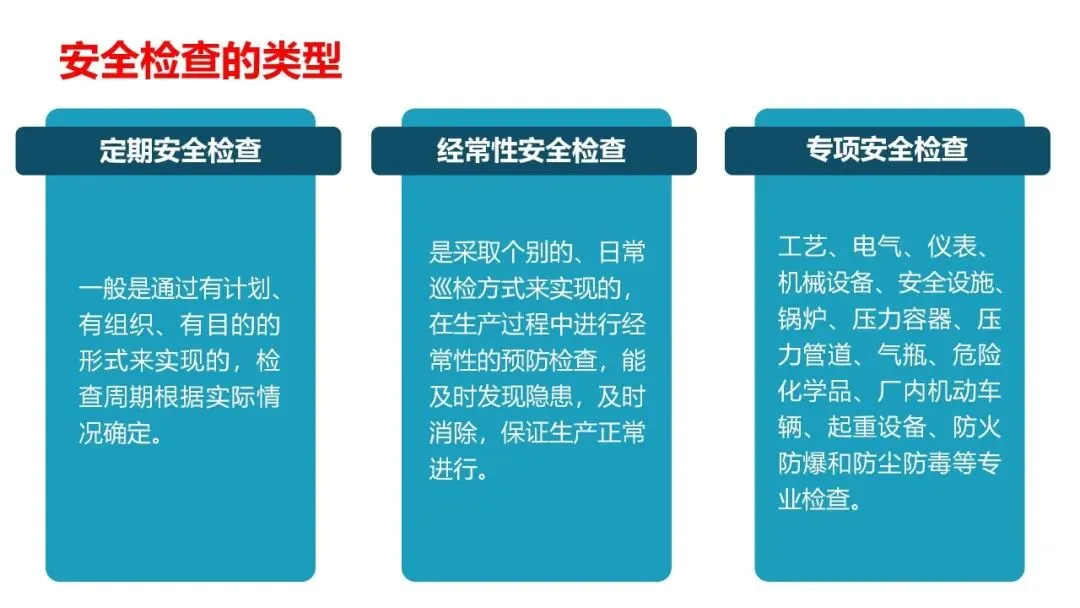 安全检查的类型

定期安全检查

一般是通过有计划、有组织、有目的的形式来实现的，检查周期根据实际情况确定。

经常性安全检查

是采取个别的、日常巡检方式来实现的，在生产过程中进行经常性的预防检查，能及时发现隐患，及时消除，保证生产正常进行。

专项安全检查

工艺、电气、仪表、机械设备、安全设施、锅炉、压力容器、压力管道、气瓶、危险化学品、厂内机动车辆、起重设备、防火防爆和防尘防毒等专业检查。